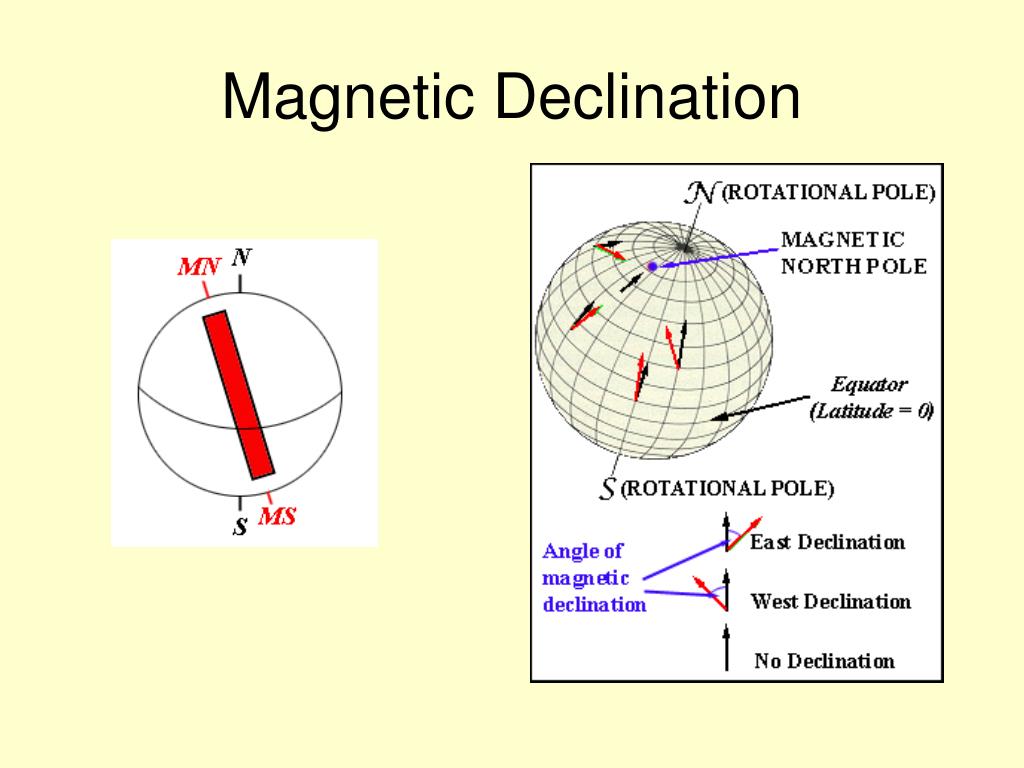 Magnetic Declination

MN
N
S
MS

N (ROTATIONAL POLE)
MAGNETIC NORTH POLE
Equator (Latitude = 0)
S (ROTATIONAL POLE)
Angle of magnetic declination
East Declination
West Declination
No Declination